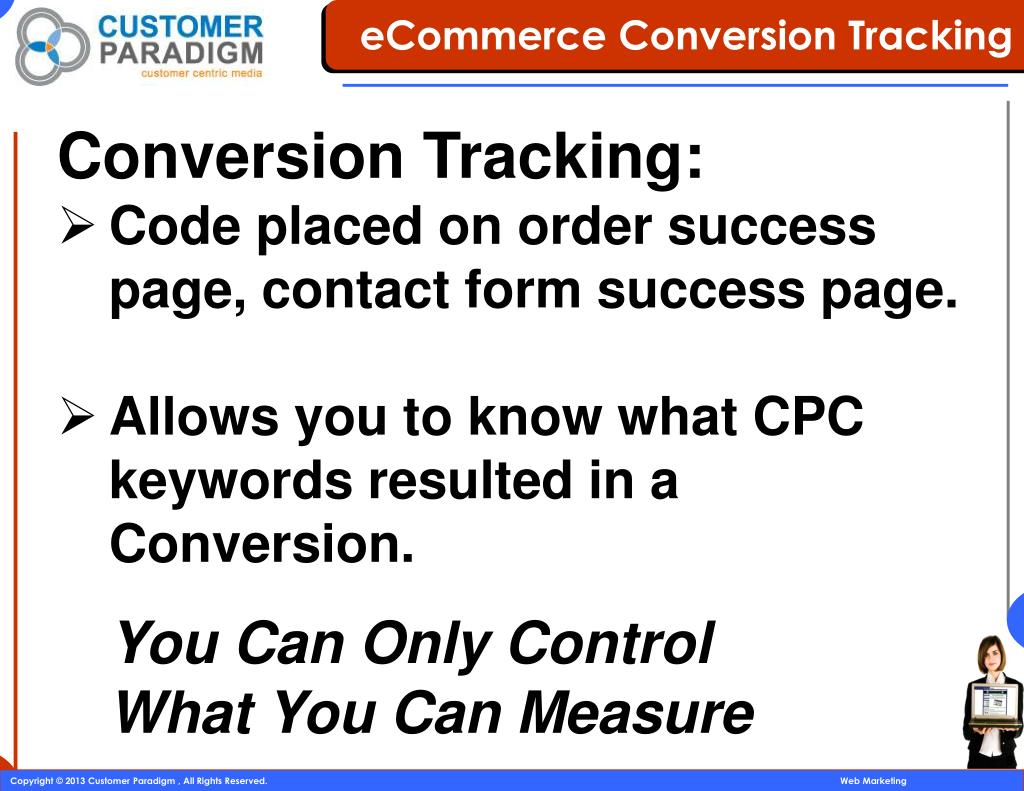 CUSTOMER PARADIGM
customer centric media

eCommerce Conversion Tracking

Conversion Tracking:

➢ Code placed on order success page, contact form success page.

➢ Allows you to know what CPC keywords resulted in a Conversion.

You Can Only Control What You Can Measure

Copyright © 2013 Customer Paradigm , All Rights Reserved.

Web Marketing